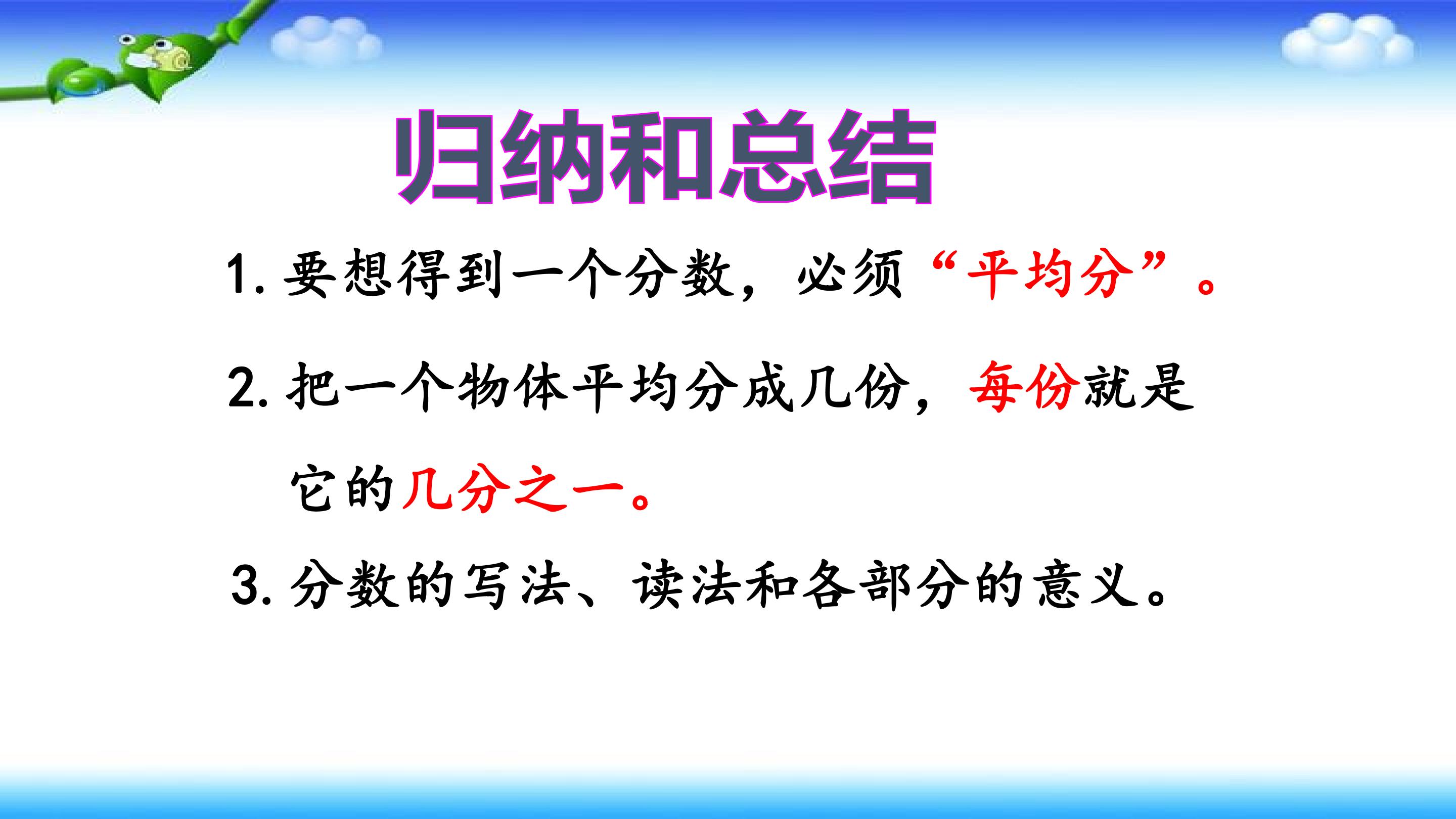 归纳和总结

1.要想得到一个分数，必须“平均分”。

2.把一个物体平均分成几份，每份就是它的几分之一。

3.分数的写法、读法和各部分的意义。